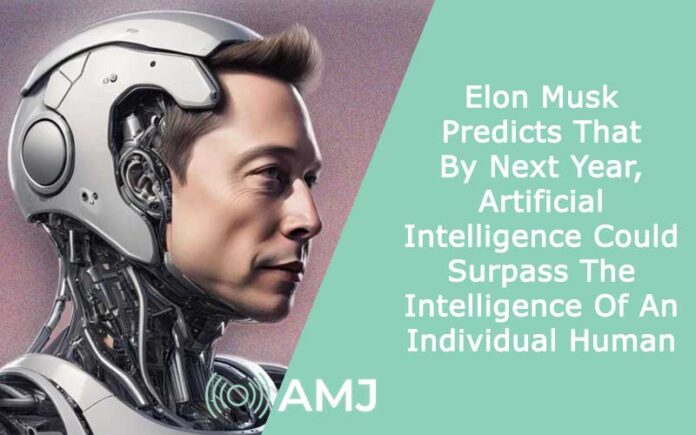 Elon Musk Predicts That By Next Year, Artificial Intelligence Could Surpass The Intelligence Of An Individual Human

AMJ